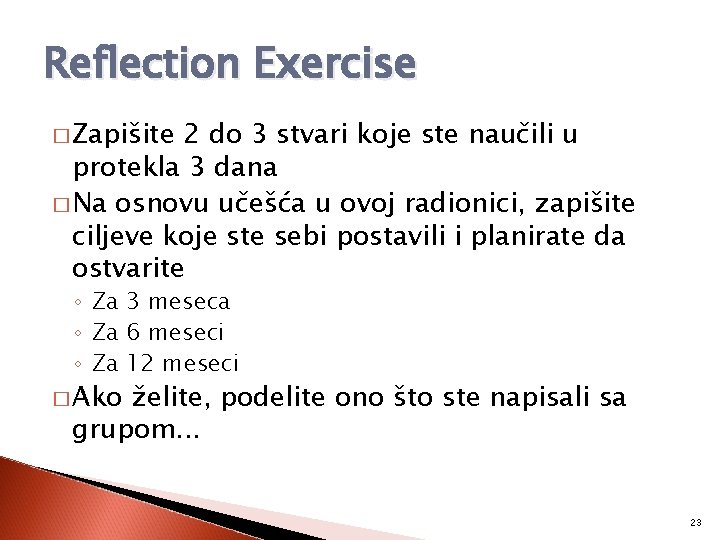 Reflection Exercise

□ Zapišite 2 do 3 stvari koje ste naučili u protekla 3 dana

□ Na osnovu učešća u ovoj radionici, zapišite ciljeve koje ste sebi postavili i planirate da ostvarite

◦ Za 3 meseca
◦ Za 6 meseci
◦ Za 12 meseci

□ Ako želite, podelite ono što ste napisali sa grupom...

23